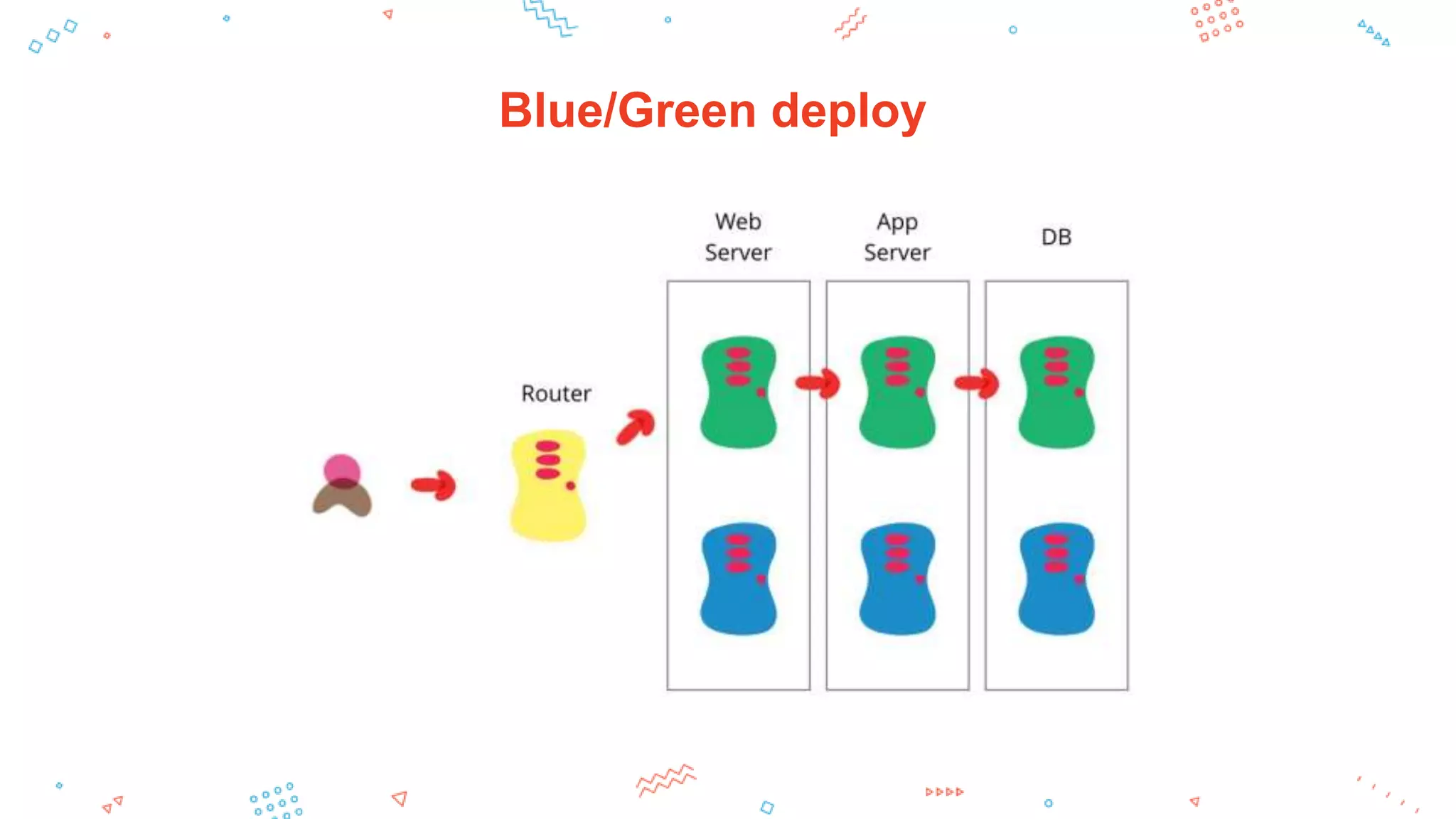 Blue/Green deploy

Web Server

App Server

DB

Router